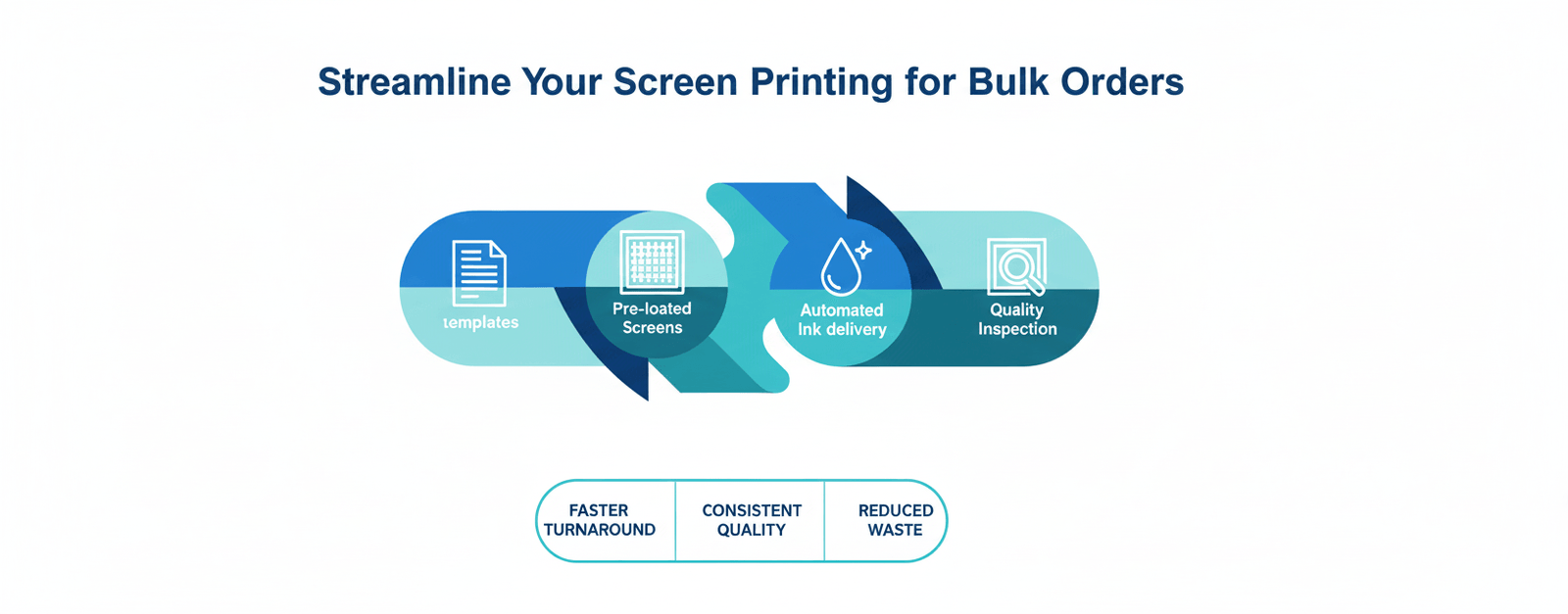 Streamline Your Screen Printing for Bulk Orders

templates

Pre-loated Screens

Automated Ink delivery

Quality Inspection

FASTER TURNAROUND

CONSISTENT QUALITY

REDUCED WASTE